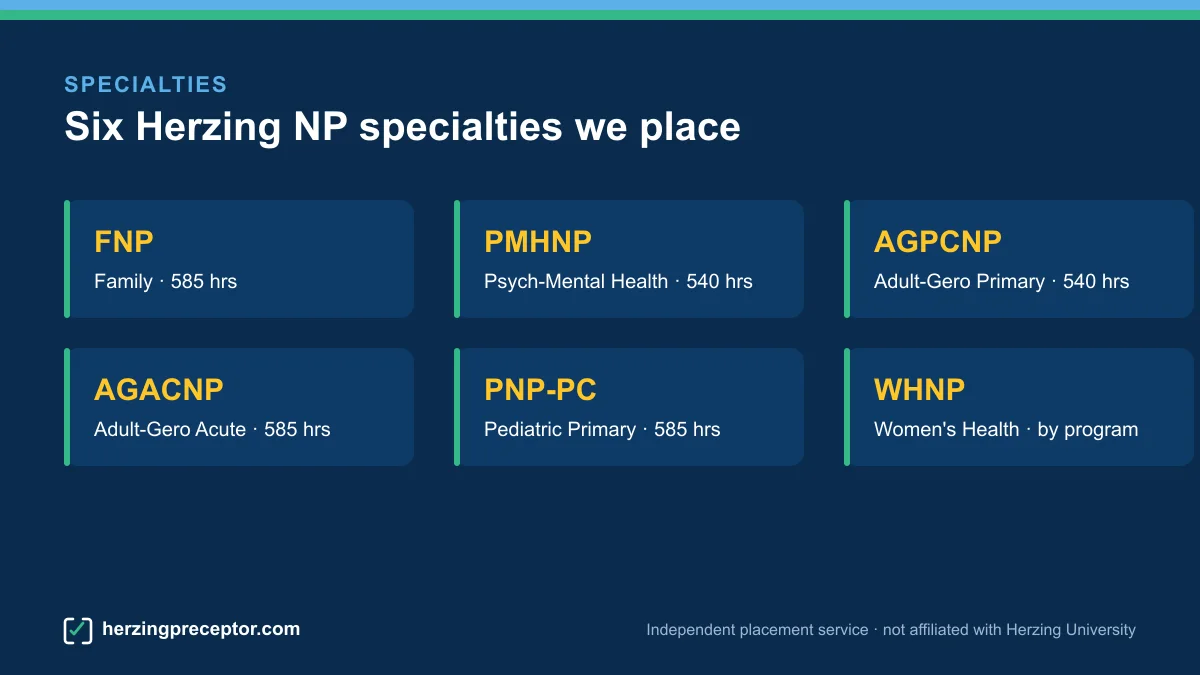 SPECIALTIES
Six Herzing NP specialties we place

FNP
Family · 585 hrs

PMHNP
Psych-Mental Health · 540 hrs

AGPCNP
Adult-Gero Primary · 540 hrs

AGACNP
Adult-Gero Acute · 585 hrs

PNP-PC
Pediatric Primary · 585 hrs

WHNP
Women's Health · by program

herzingpreceptor.com

Independent placement service · not affiliated with Herzing University